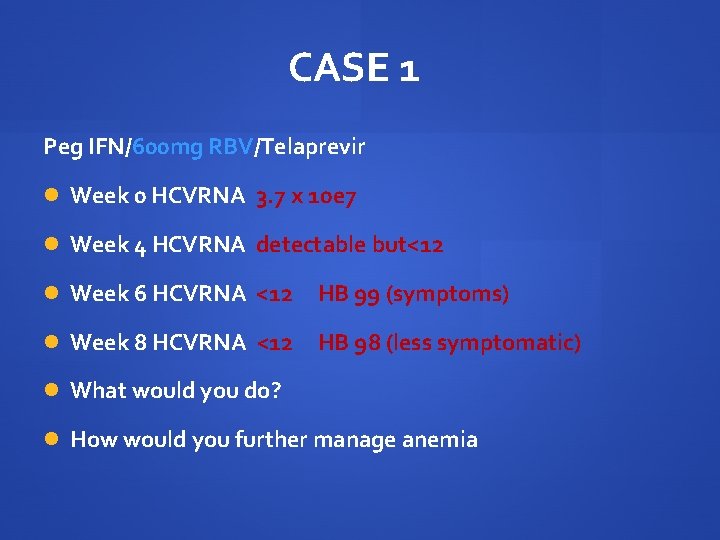 CASE 1

Peg IFN/600mg RBV/Telaprevir

- Week 0 HCVRNA 3.7 x 10e7
- Week 4 HCVRNA detectable but<12
- Week 6 HCVRNA <12 HB 99 (symptoms)
- Week 8 HCVRNA <12 HB 98 (less symptomatic)
- What would you do?
- How would you further manage anemia